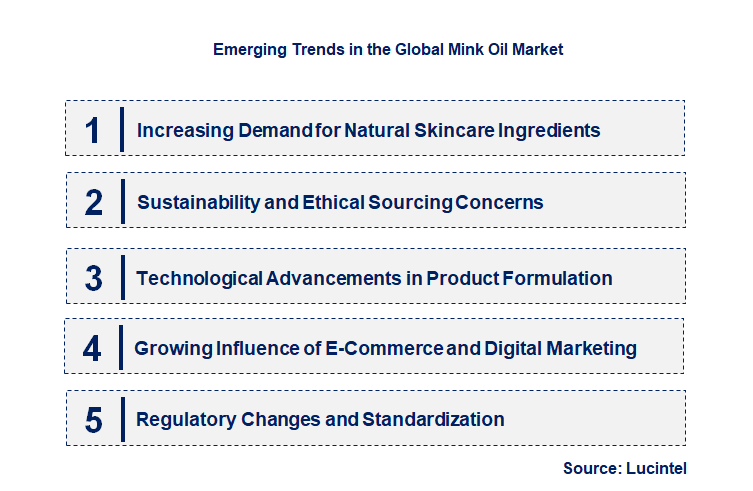 Emerging Trends in the Global Mink Oil Market

1 Increasing Demand for Natural Skincare Ingredients

2 Sustainability and Ethical Sourcing Concerns

3 Technological Advancements in Product Formulation

4 Growing Influence of E-Commerce and Digital Marketing

5 Regulatory Changes and Standardization

Source: Lucintel